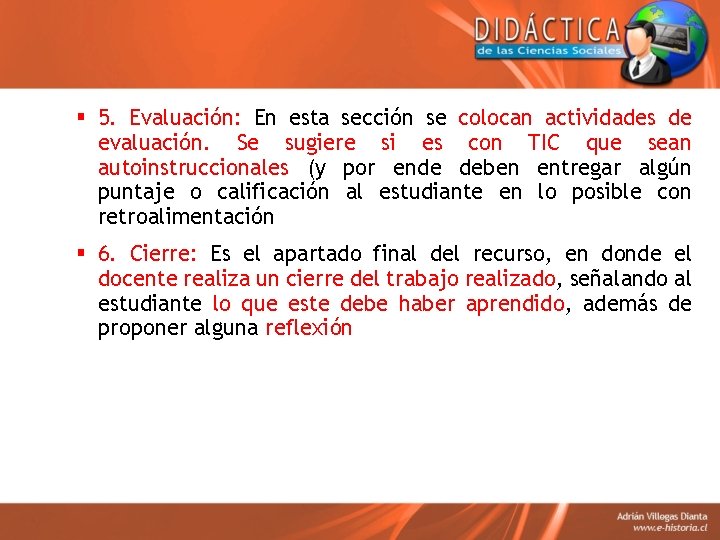 DIDÁCTICA
de las Ciencias Sociales

▪ 5. Evaluación: En esta sección se colocan actividades de evaluación. Se sugiere si es con TIC que sean autoinstruccionales (y por ende deben entregar algún puntaje o calificación al estudiante en lo posible con retroalimentación

▪ 6. Cierre: Es el apartado final del recurso, en donde el docente realiza un cierre del trabajo realizado, señalando al estudiante lo que este debe haber aprendido, además de proponer alguna reflexión

Adrián Villegas Dianta
www.e-historia.cl